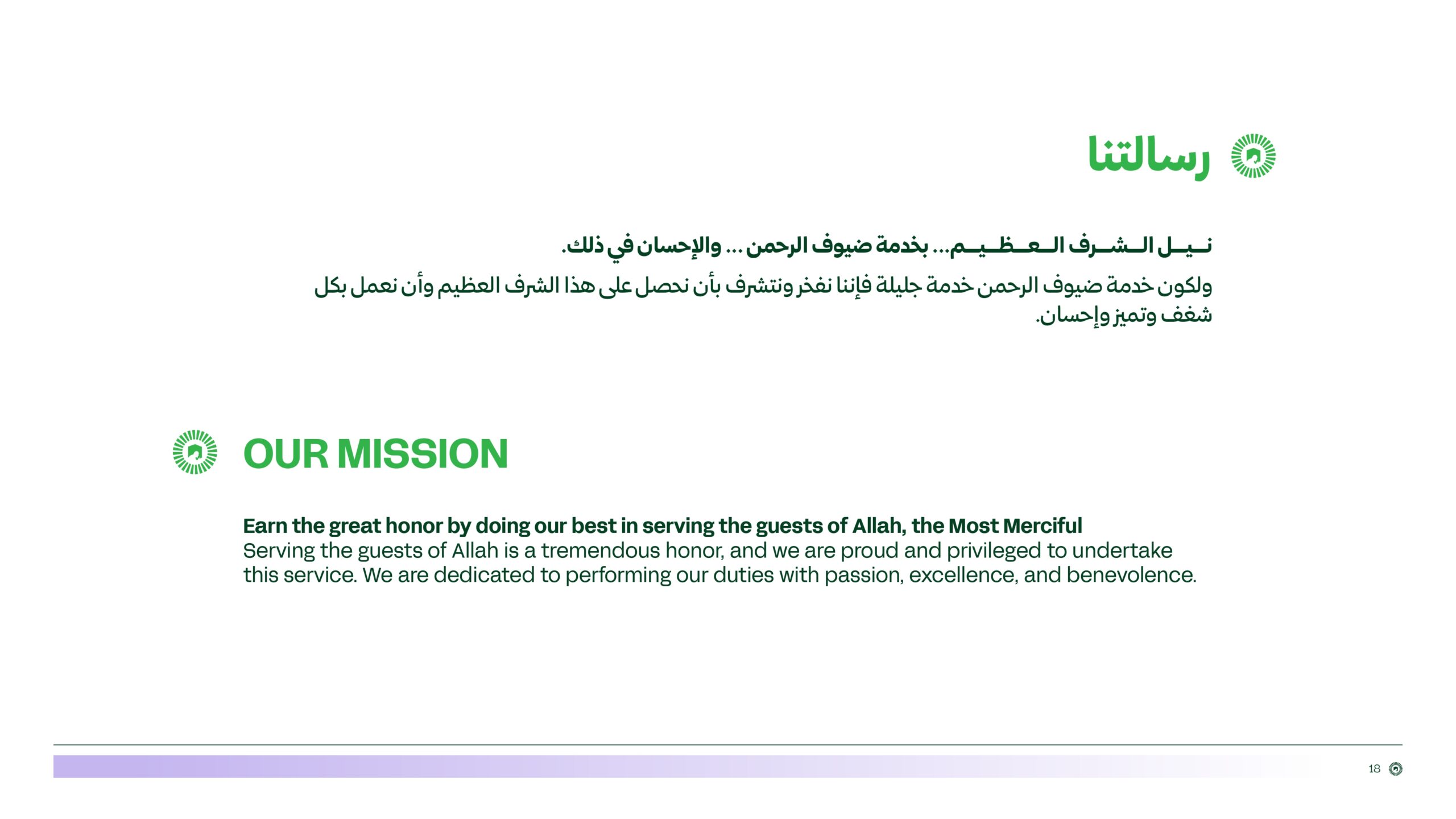 رسالتنا

نـيـل الـشـرف الـعـظـيـم... بخدمة ضيوف الرحمن ... والإحسان في ذلك.

ولكون خدمة ضيوف الرحمن خدمة جليلة فإننا نفخر ونتشرف بأن نحصل على هذا الشرف العظيم وأن نعمل بكل شغف وتميز وإحسان.

OUR MISSION

Earn the great honor by doing our best in serving the guests of Allah, the Most Merciful
Serving the guests of Allah is a tremendous honor, and we are proud and privileged to undertake this service. We are dedicated to performing our duties with passion, excellence, and benevolence.

18